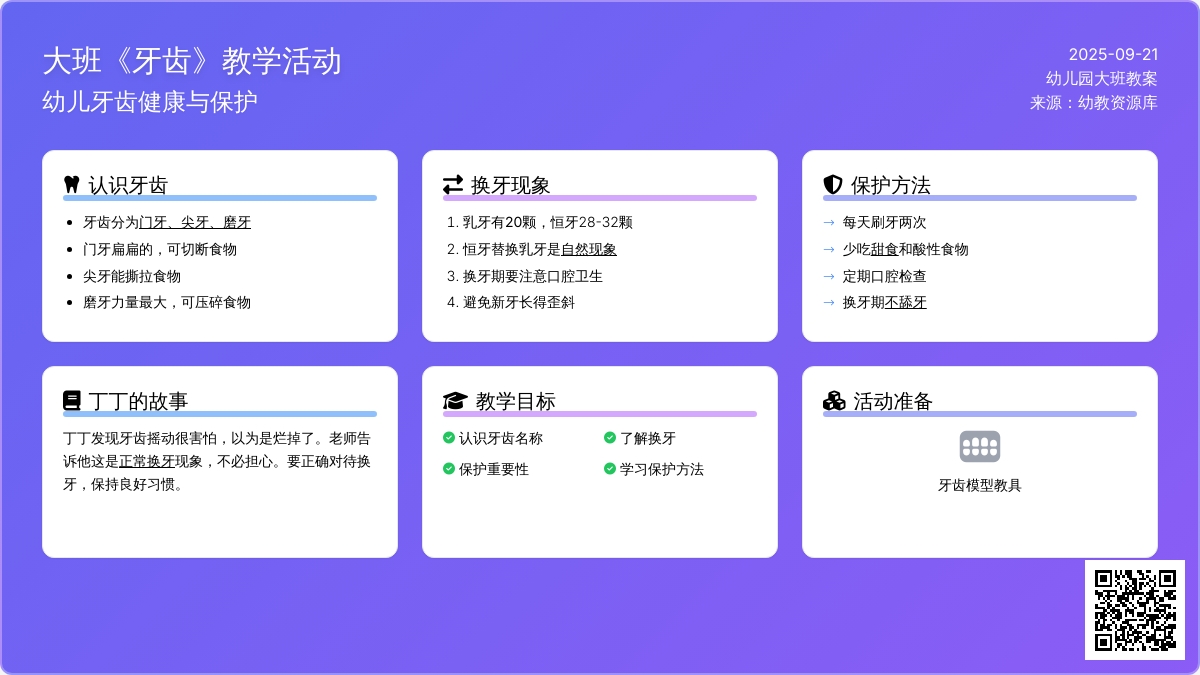 大班《牙齿》教学活动
幼儿牙齿健康与保护

2025-09-21
幼儿园大班教案
来源：幼教资源库

认识牙齿
- 牙齿分为门牙、尖牙、磨牙
- 门牙扁扁的，可切断食物
- 尖牙能撕拉食物
- 磨牙力量最大，可压碎食物

换牙现象
1. 乳牙有20颗，恒牙28-32颗
2. 恒牙替换乳牙是自然现象
3. 换牙期要注意口腔卫生
4. 避免新牙长得歪斜

保护方法
→ 每天刷牙两次
→ 少吃甜食和酸性食物
→ 定期口腔检查
→ 换牙期不舔牙

丁丁的故事
丁丁发现牙齿摇动很害怕，以为是烂掉了。老师告诉他这是正常换牙现象，不必担心。要正确对待换牙，保持良好习惯。

教学目标
认识牙齿名称
了解换牙
保护重要性
学习保护方法

活动准备
牙齿模型教具